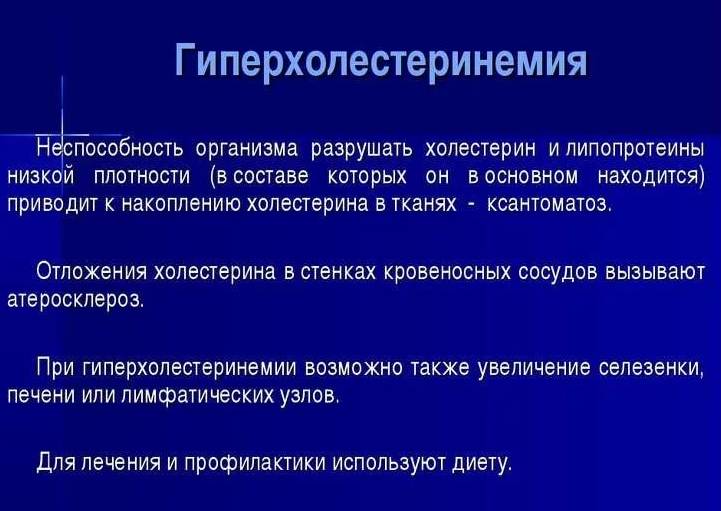 Гиперхолестеринемия

Неспособность организма разрушать холестерин и липопротеины низкой плотности (в составе которых он в основном находится) приводит к накоплению холестерина в тканях - ксантоматоз.

Отложения холестерина в стенках кровеносных сосудов вызывают атеросклероз.

При гиперхолестеринемии возможно также увеличение селезенки, печени или лимфатических узлов.

Для лечения и профилактики используют диету.